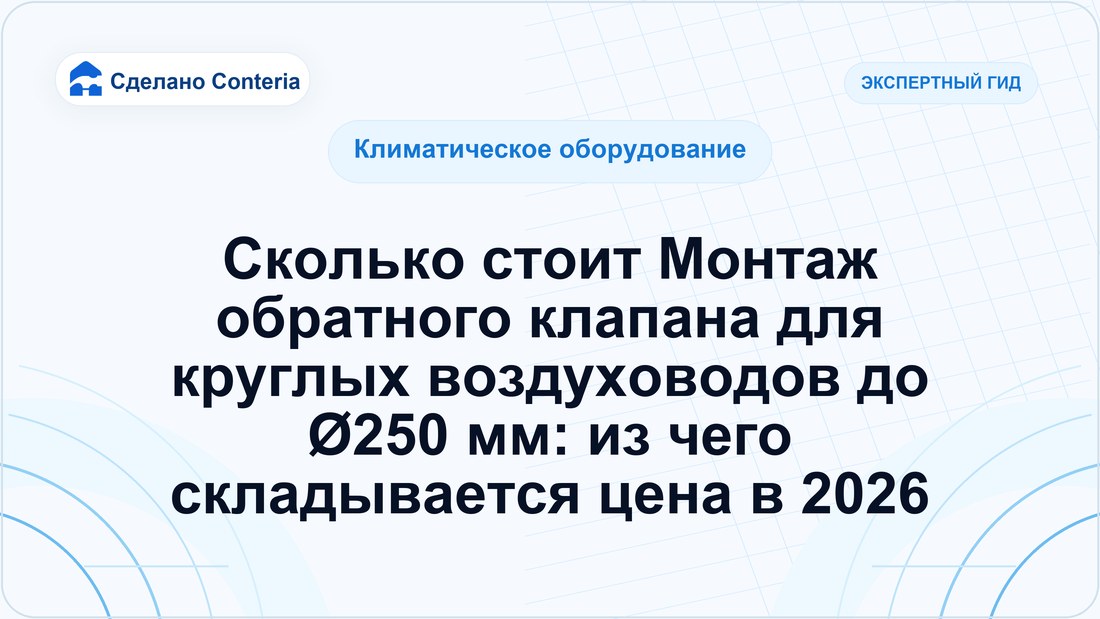 Сделано Conteria

ЭКСПЕРТНЫЙ ГИД

Климатическое оборудование

Сколько стоит Монтаж обратного клапана для круглых воздуховодов до Ø250 мм: из чего складывается цена в 2026